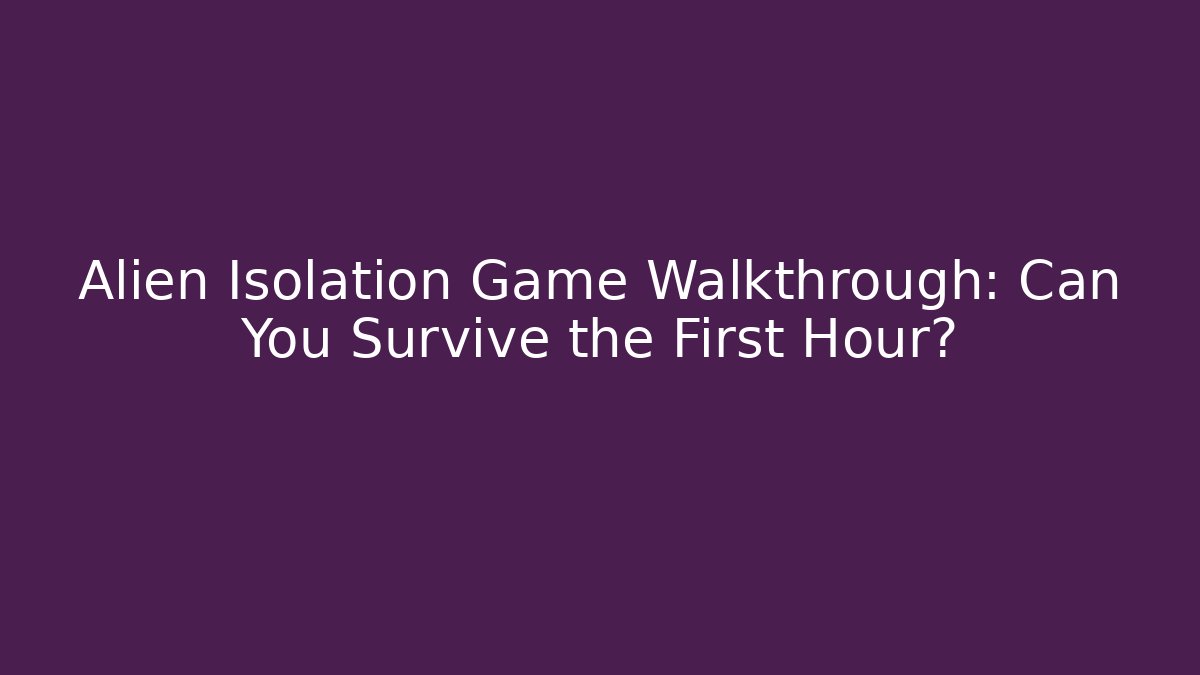 Alien Isolation Game Walkthrough: Can You Survive the First Hour?